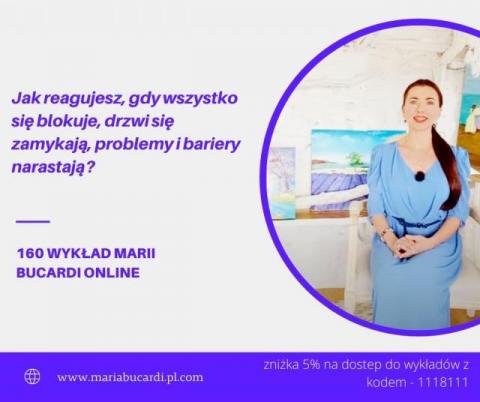 Jak reagujesz, gdy wszystko się blokuje, drzwi się zamykają, problemy i bariery narastają?

160 WYKŁAD MARII BUCARDI ONLINE

www.mariabucardi.pl.com

zniżka 5% na dostep do wykładów z kodem - 1118111